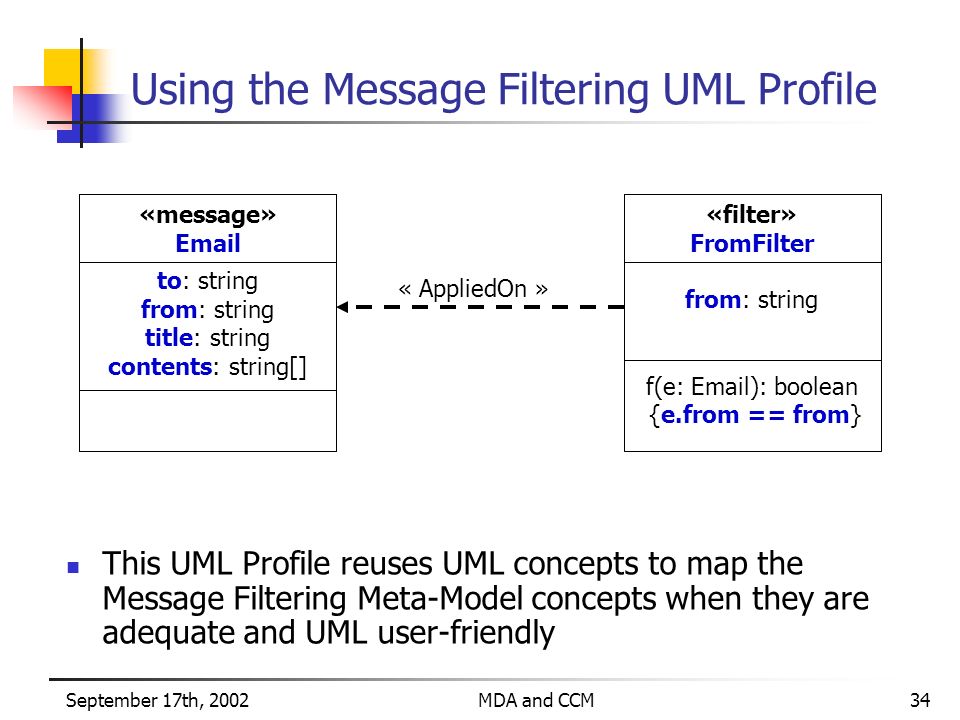 Using the Message Filtering UML Profile

«message»
Email

to: string
from: string
title: string
contents: string[]

« AppliedOn »

«filter»
FromFilter

from: string

f(e: Email): boolean
{e.from == from}

This UML Profile reuses UML concepts to map the Message Filtering Meta-Model concepts when they are adequate and UML user-friendly

September 17th, 2002

MDA and CCM

34